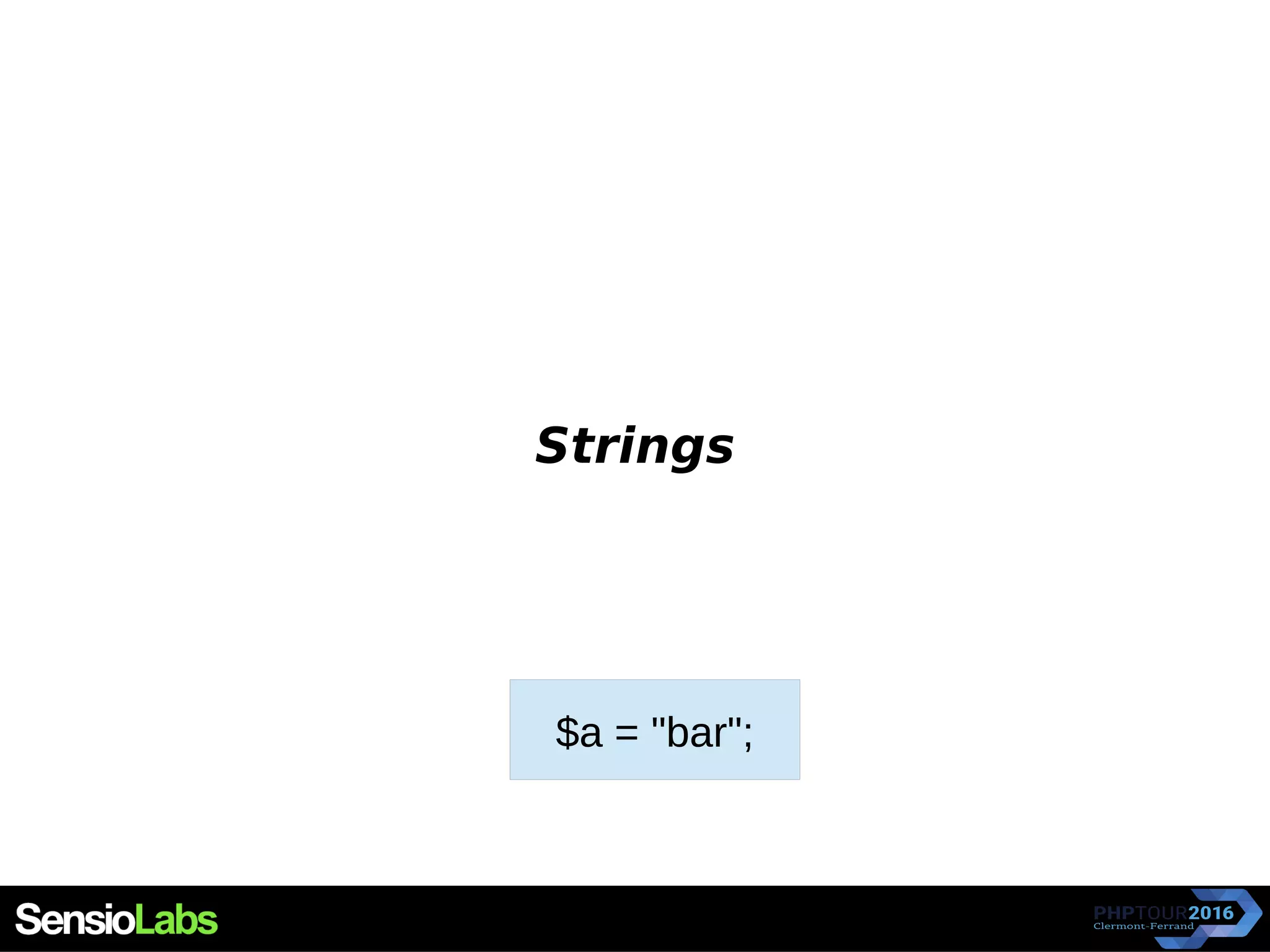 Strings

$a = "bar";

SensioLabs

PHPTOUR2016
Clermont-Ferrand